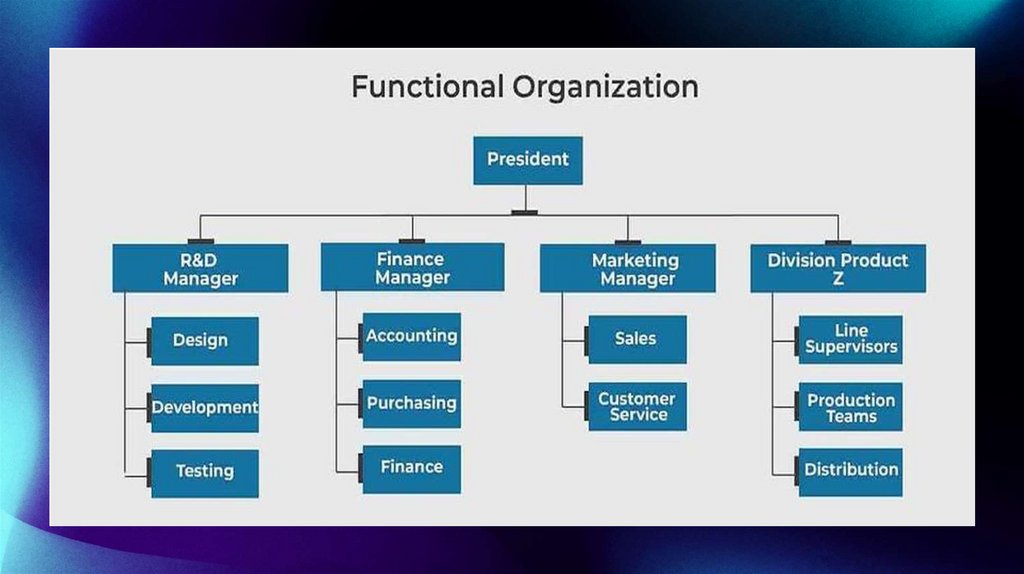 Functional Organization

President

R&D Manager

Design

Development

Testing

Finance Manager

Accounting

Purchasing

Finance

Marketing Manager

Sales

Customer Service

Division Product Z

Line Supervisors

Production Teams

Distribution